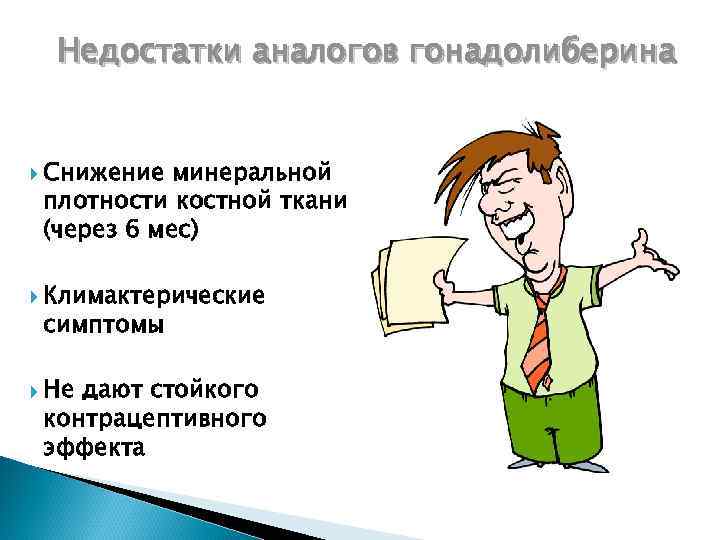 Недостатки аналогов гонадолиберина

Снижение минеральной плотности костной ткани (через 6 мес)

Климактерические симптомы

Не дают стойкого контрацептивного эффекта